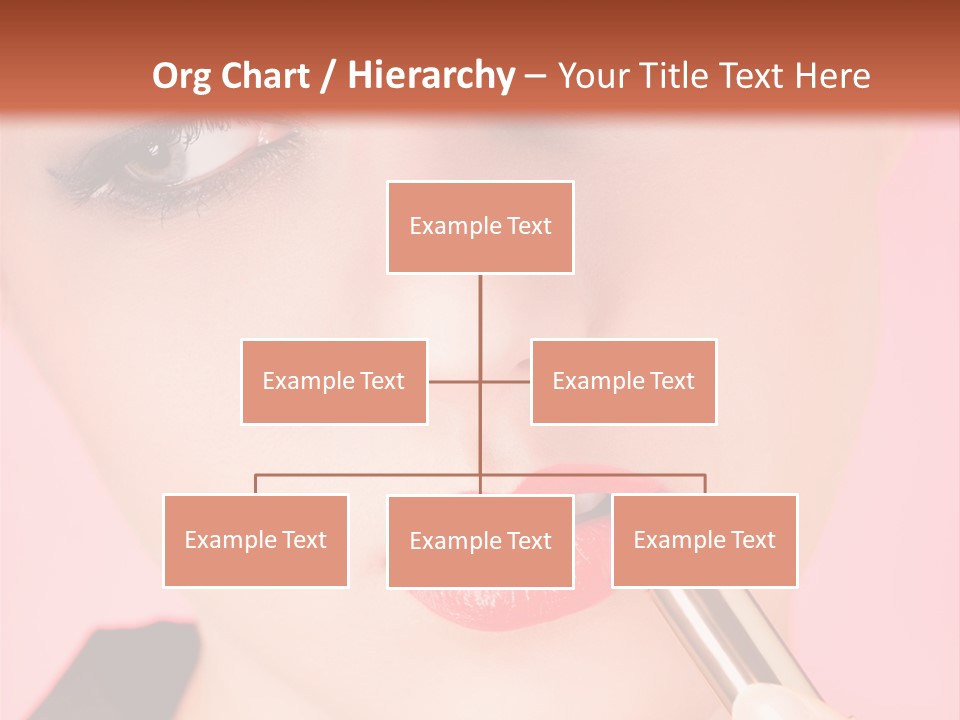 Org Chart / Hierarchy – Your Title Text Here

Example Text

Example Text

Example Text

Example Text

Example Text

Example Text